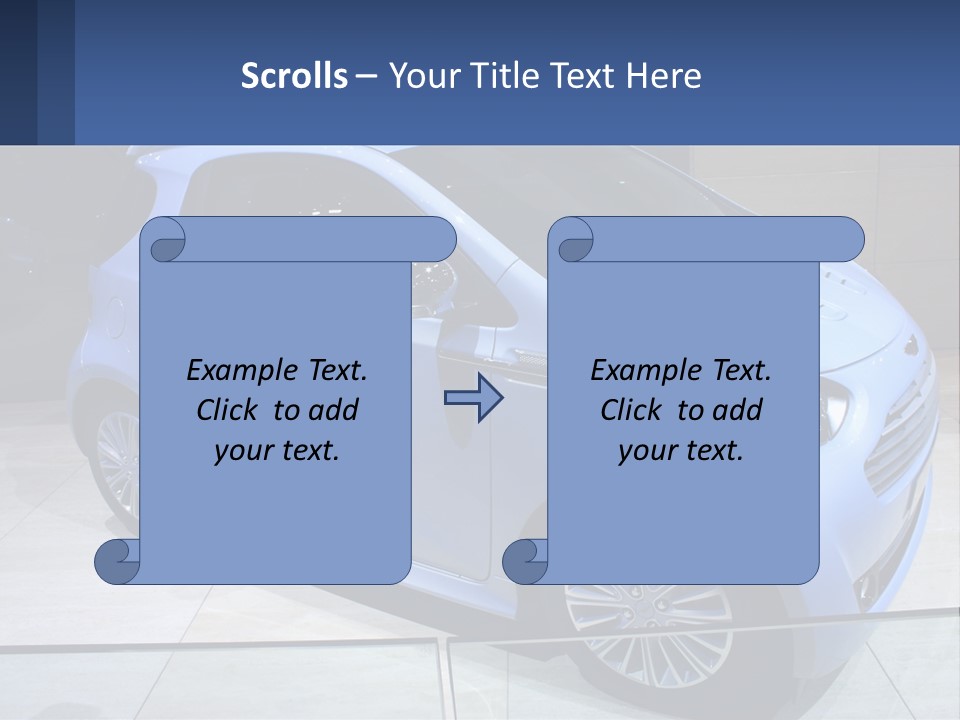 Scrolls – Your Title Text Here

Example Text. Click to add your text.

Example Text. Click to add your text.